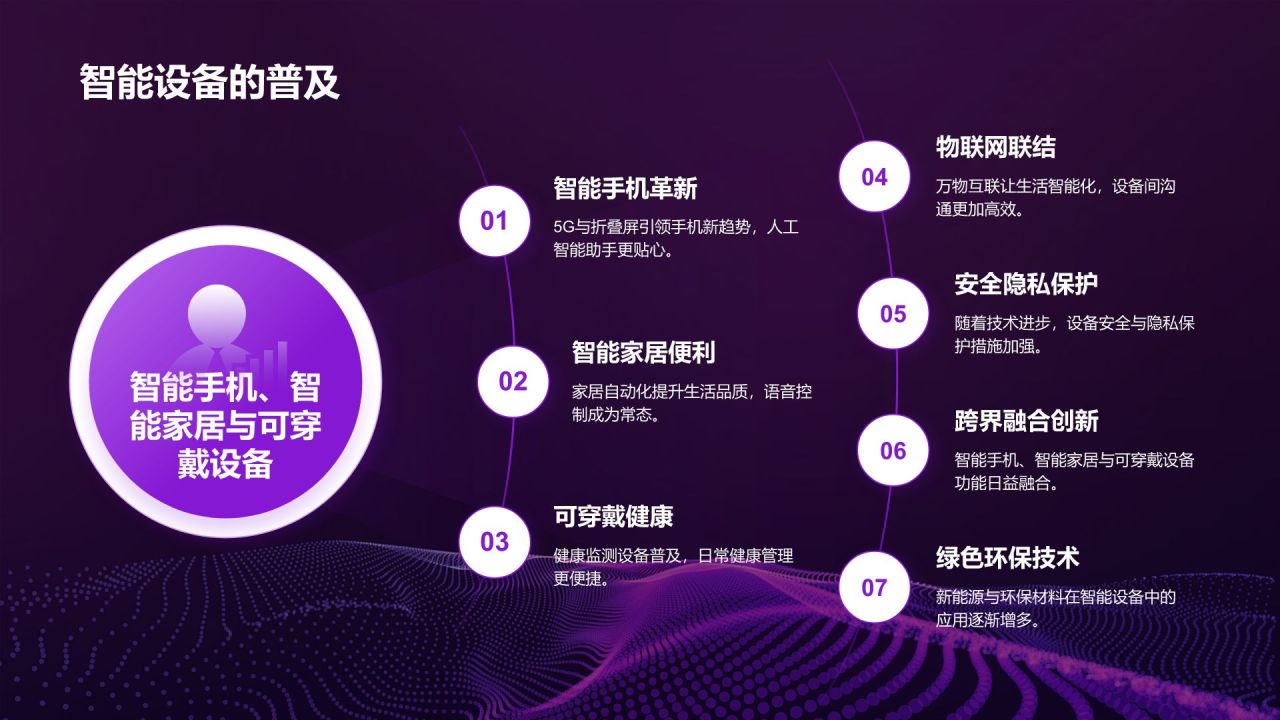 智能设备的普及

智能手机、智能家居与可穿戴设备

01

智能手机革新

5G与折叠屏引领手机新趋势，人工智能助手更贴心。

02

智能家居便利

家居自动化提升生活品质，语音控制成为常态。

03

可穿戴健康

健康监测设备普及，日常健康管理更便捷。

04

物联网联结

万物互联让生活智能化，设备间沟通更加高效。

05

安全隐私保护

随着技术进步，设备安全与隐私保护措施加强。

06

跨界融合创新

智能手机、智能家居与可穿戴设备功能日益融合。

07

绿色环保技术

新能源与环保材料在智能设备中的应用逐渐增多。